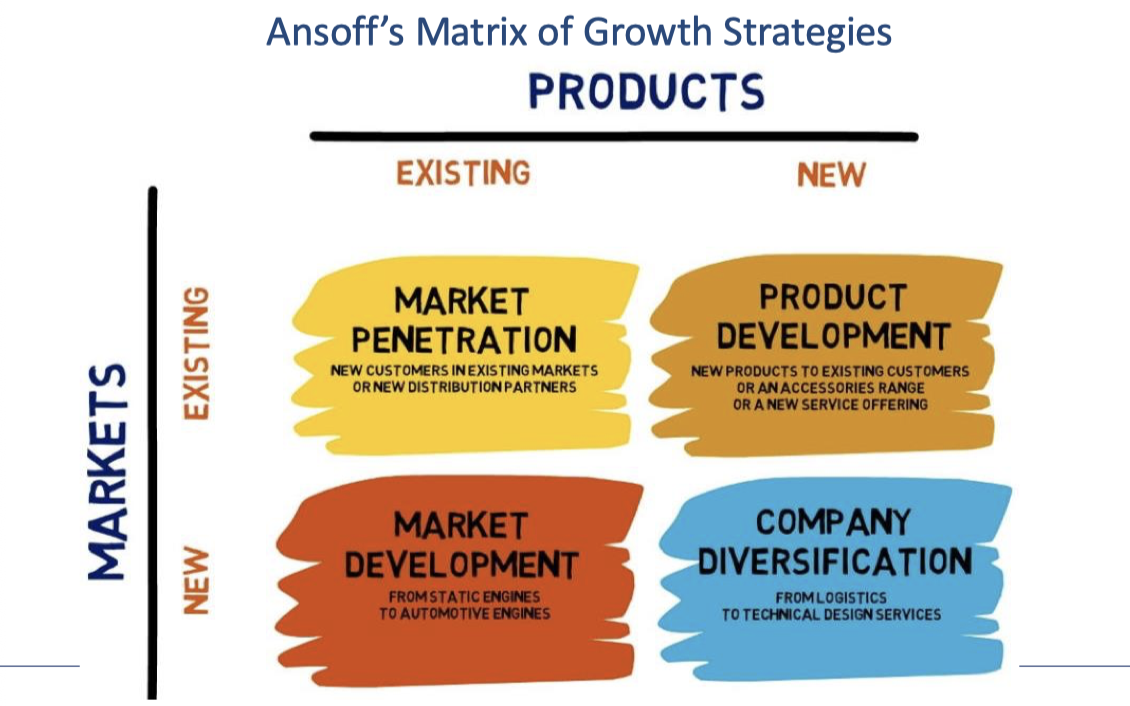 Ansoff's Matrix of Growth Strategies

PRODUCTS

EXISTING

NEW

MARKETS

EXISTING

NEW

MARKET PENETRATION
NEW CUSTOMERS IN EXISTING MARKETS OR NEW DISTRIBUTION PARTNERS

PRODUCT DEVELOPMENT
NEW PRODUCTS TO EXISTING CUSTOMERS OR AN ACCESSORIES RANGE OR A NEW SERVICE OFFERING

MARKET DEVELOPMENT
FROM STATIC ENGINES TO AUTOMOTIVE ENGINES

COMPANY DIVERSIFICATION
FROM LOGISTICS TO TECHNICAL DESIGN SERVICES